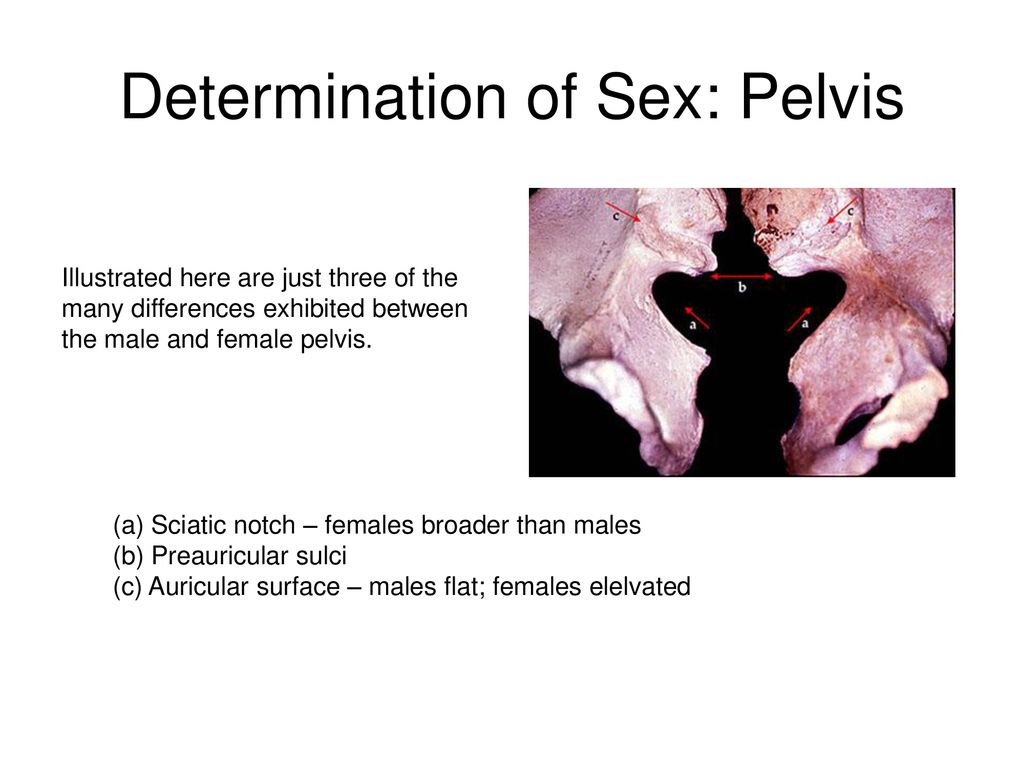 Determination of Sex: Pelvis

Illustrated here are just three of the many differences exhibited between the male and female pelvis.

c
c
b
a
a

(a) Sciatic notch – females broader than males
(b) Preauricular sulci
(c) Auricular surface – males flat; females elelvated